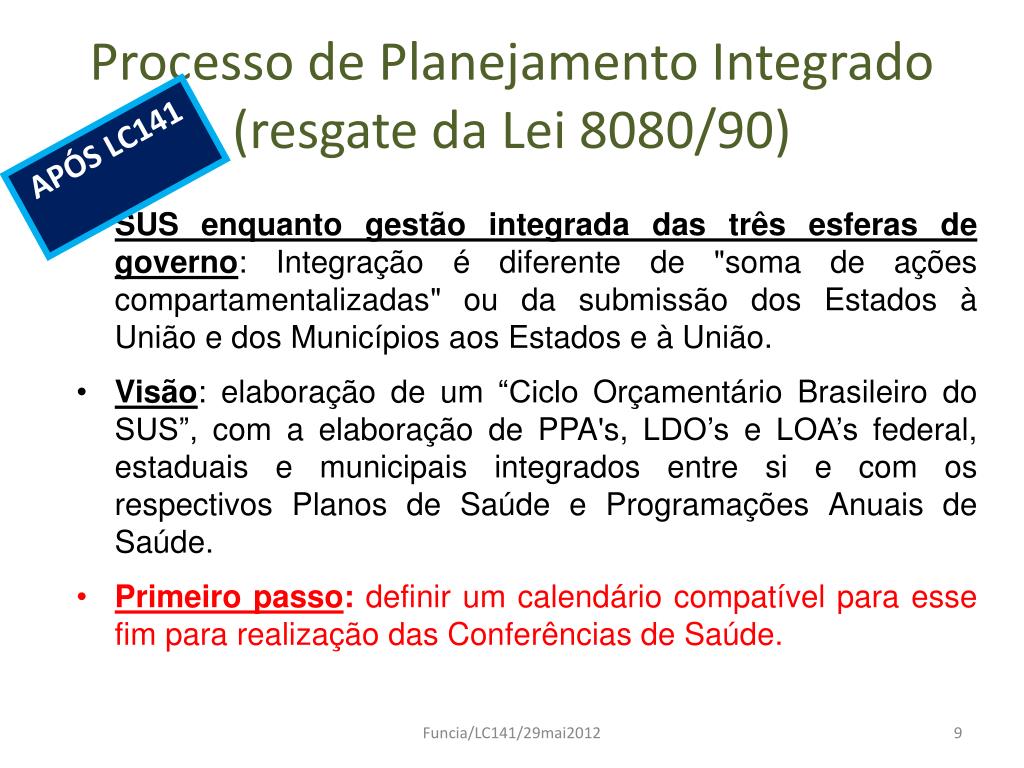 Processo de Planejamento Integrado (resgate da Lei 8080/90)

APÓS LC141

SUS enquanto gestão integrada das três esferas de governo: Integração é diferente de "soma de ações compartamentalizadas" ou da submissão dos Estados à União e dos Municípios aos Estados e à União.

• Visão: elaboração de um “Ciclo Orçamentário Brasileiro do SUS”, com a elaboração de PPA's, LDO’s e LOA’s federal, estaduais e municipais integrados entre si e com os respectivos Planos de Saúde e Programações Anuais de Saúde.

• Primeiro passo: definir um calendário compatível para esse fim para realização das Conferências de Saúde.

Funcia/LC141/29mai2012

9